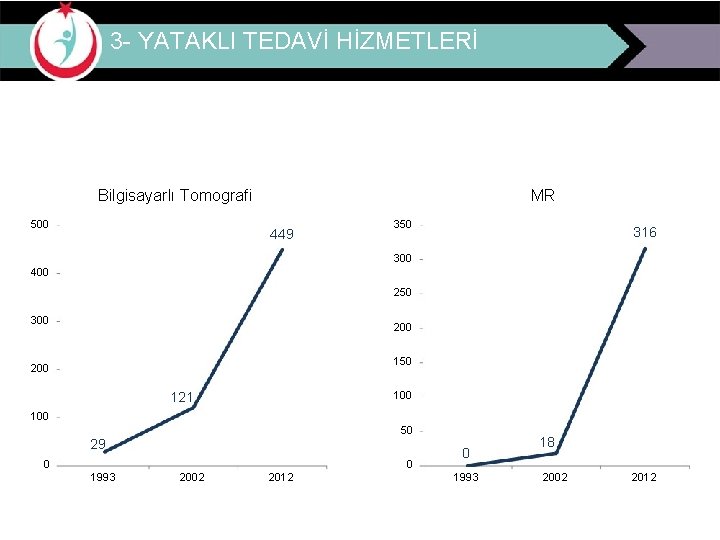 3- YATAKLI TEDAVİ HİZMETLERİ

Bilgisayarlı Tomografi

500
400
300
200
100
0

29
121
449

1993 2002 2012

MR

350
300
250
200
150
100
50
0

0
18
316

1993 2002 2012